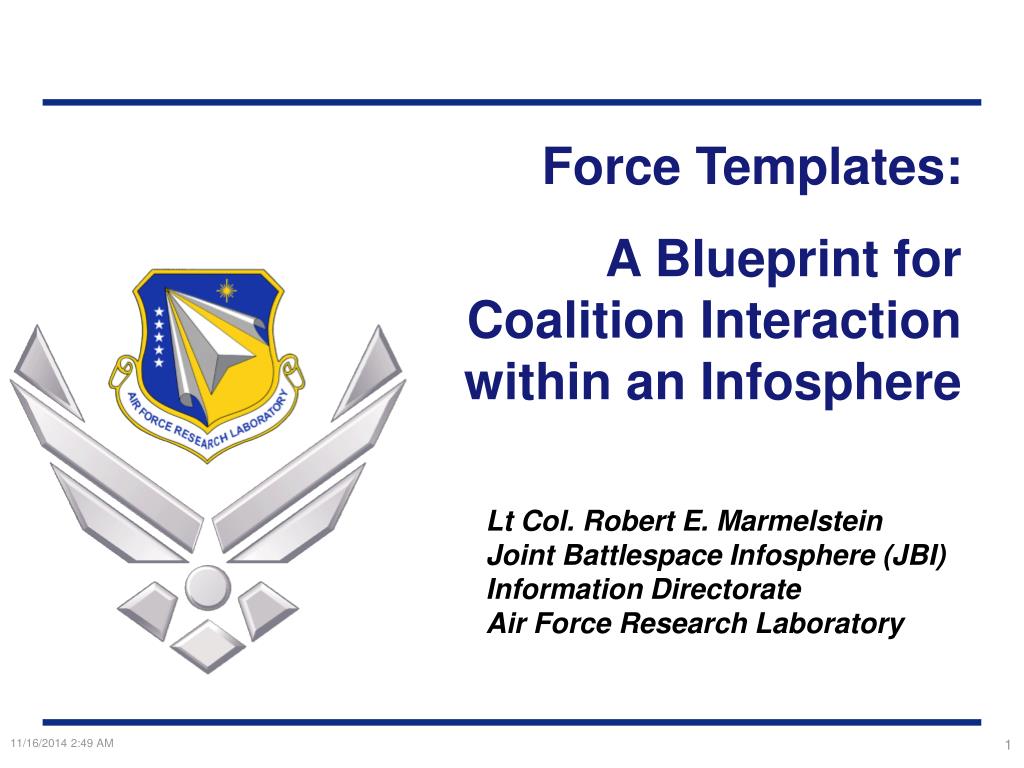 Force Templates:

A Blueprint for Coalition Interaction within an Infosphere

AIR FORCE RESEARCH LABORATORY

Lt Col. Robert E. Marmelstein
Joint Battlespace Infosphere (JBI)
Information Directorate
Air Force Research Laboratory

11/16/2014 2:49 AM

1